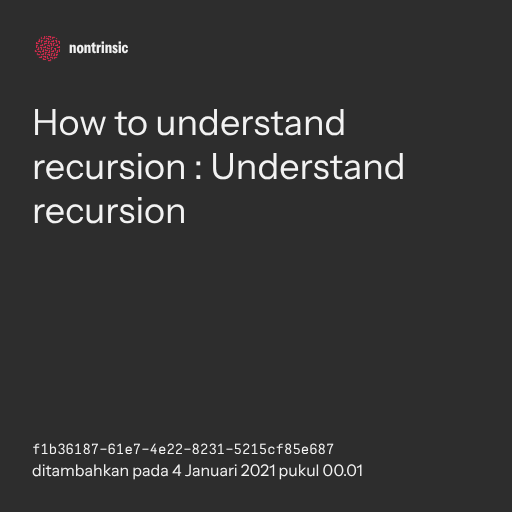 nontrinsic

How to understand recursion : Understand recursion

f1b36187-61e7-4e22-8231-5215cf85e687
ditambahkan pada 4 Januari 2021 pukul 00.01